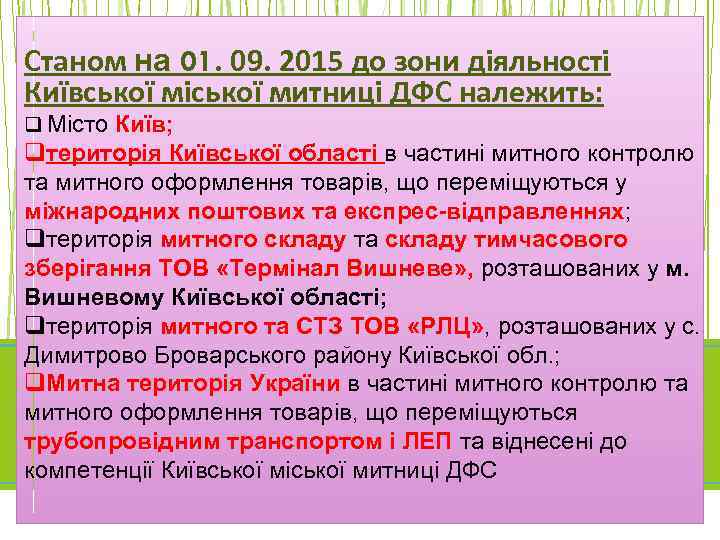 Станом на 01. 09. 2015 до зони діяльності Київської міської митниці ДФС належить:

❑ Місто Київ;

❑територія Київської області в частині митного контролю та митного оформлення товарів, що переміщуються у міжнародних поштових та експрес-відправленнях;

❑територія митного складу та складу тимчасового зберігання ТОВ «Термінал Вишневе», розташованих у м. Вишневому Київської області;

❑територія митного та СТЗ ТОВ «РЛЦ», розташованих у с. Димитрово Броварського району Київської обл.;

❑Митна територія України в частині митного контролю та митного оформлення товарів, що переміщуються трубопровідним транспортом і ЛЕП та віднесені до компетенції Київської міської митниці ДФС